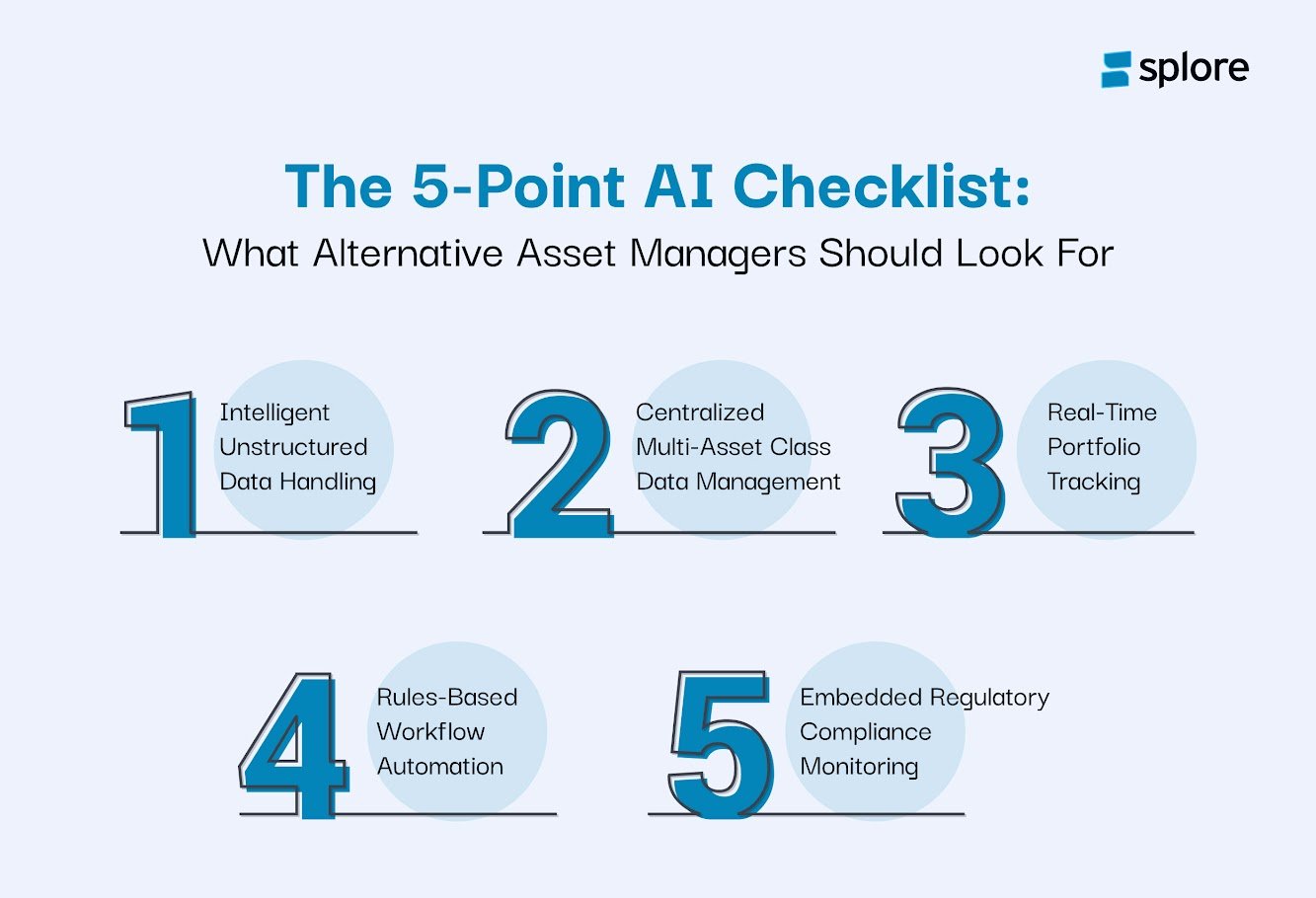 splore

The 5-Point AI Checklist:
What Alternative Asset Managers Should Look For

1 Intelligent Unstructured Data Handling

2 Centralized Multi-Asset Class Data Management

3 Real-Time Portfolio Tracking

4 Rules-Based Workflow Automation

5 Embedded Regulatory Compliance Monitoring